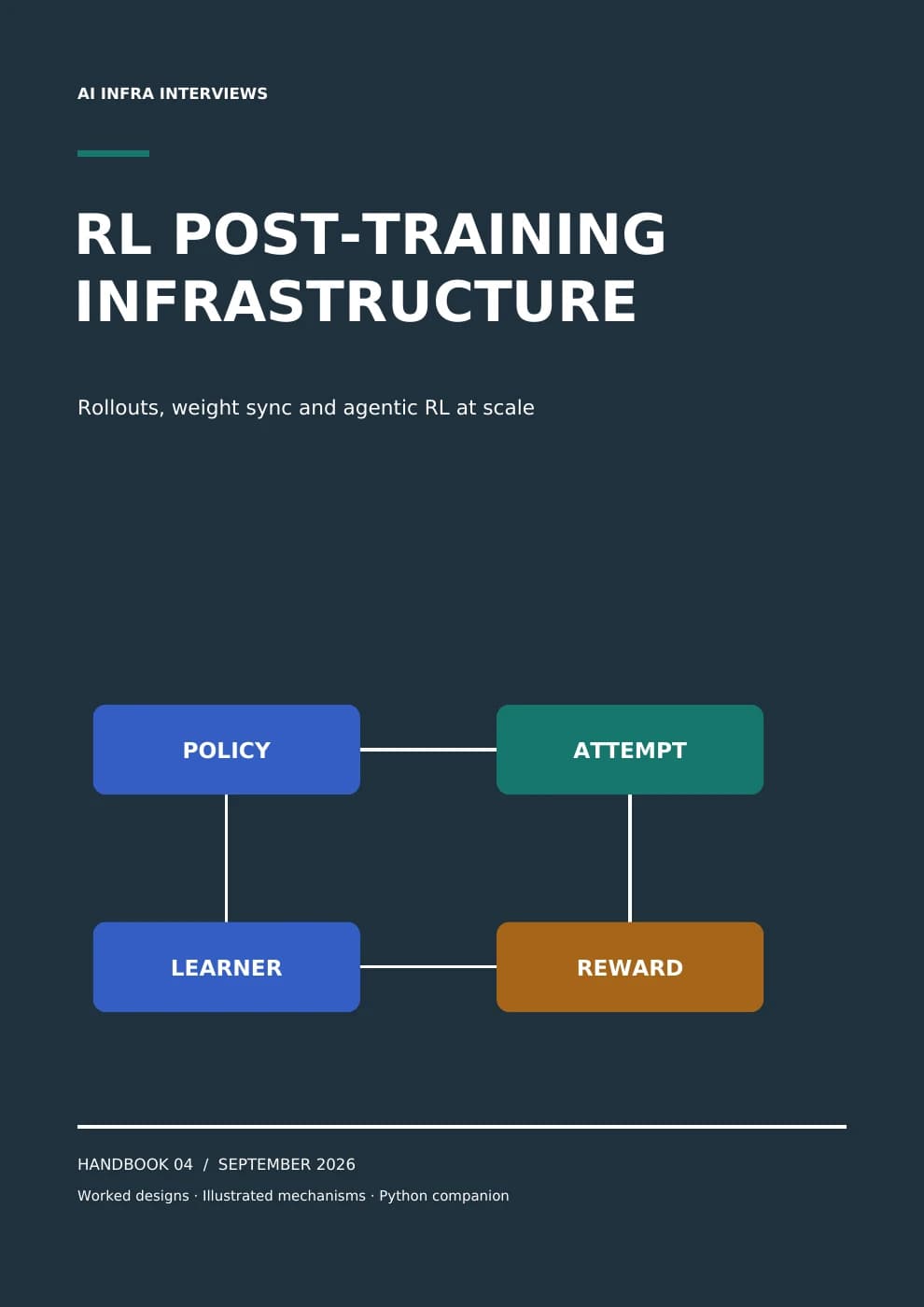 AI INFRA INTERVIEWS

RL POST-TRAINING INFRASTRUCTURE

Rollouts, weight sync and agentic RL at scale

POLICY

ATTEMPT

LEARNER

REWARD

HANDBOOK 04 / SEPTEMBER 2026

Worked designs · Illustrated mechanisms · Python companion